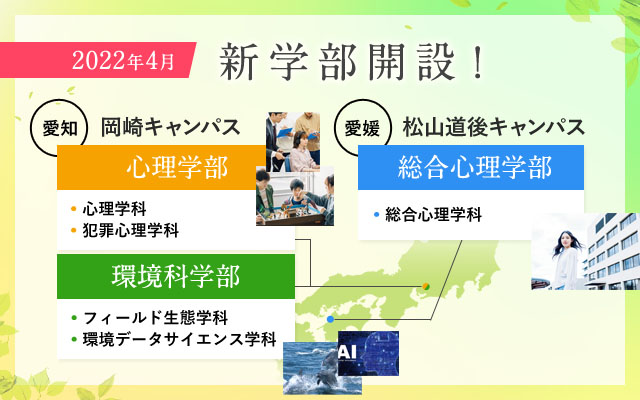 2022年4月 新学部開設！

愛知 岡崎キャンパス

心理学部

• 心理学科
• 犯罪心理学科

環境科学部

• フィールド生態学科
• 環境データサイエンス学科

愛媛 松山道後キャンパス

総合心理学部

• 総合心理学科

AI